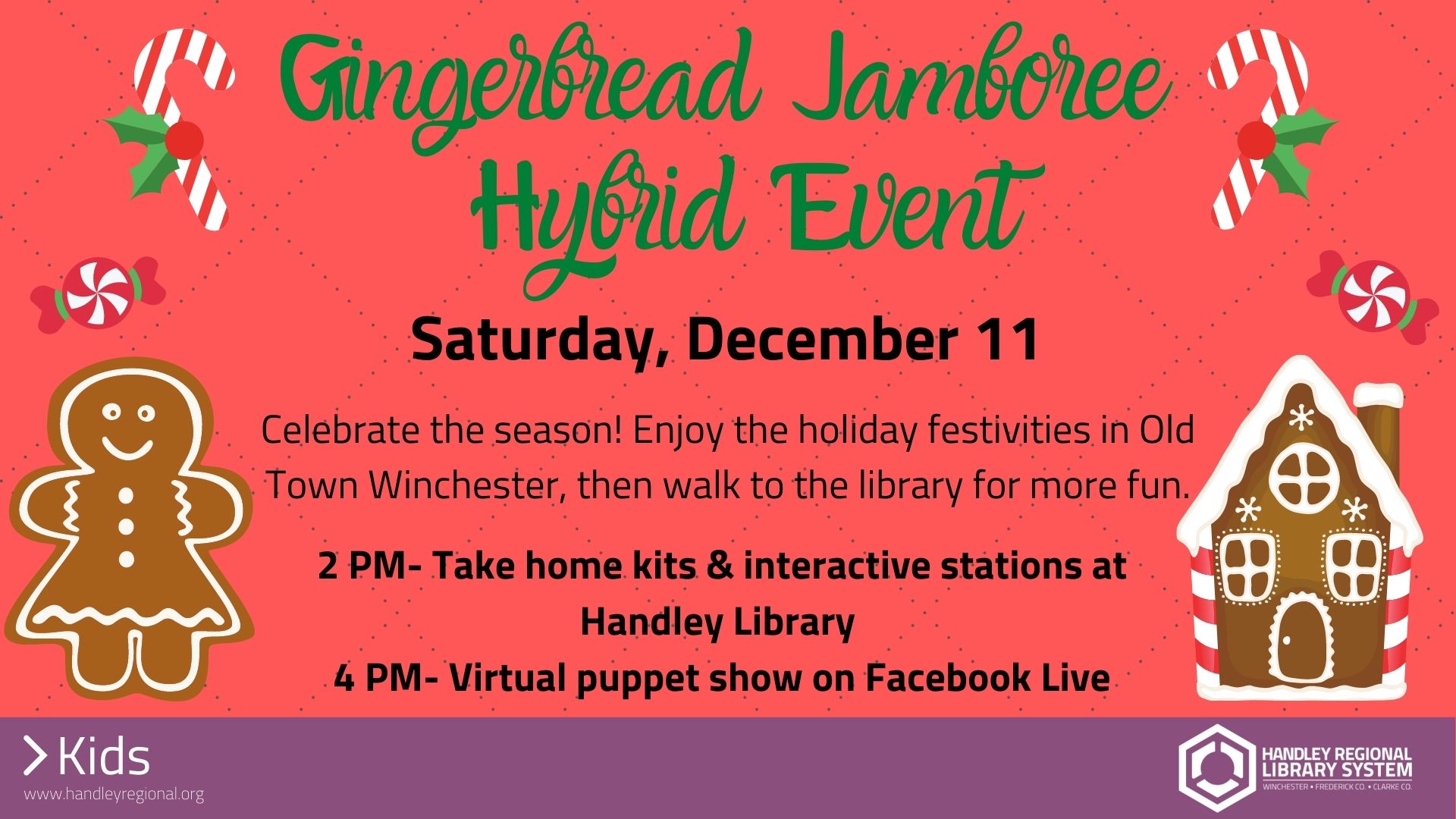 Gingerbread Jamboree Hybrid Event

Saturday, December 11

Celebrate the season! Enjoy the holiday festivities in Old Town Winchester, then walk to the library for more fun.

2 PM- Take home kits & interactive stations at Handley Library
4 PM- Virtual puppet show on Facebook Live

> Kids
www.handleyregional.org

HANDLEY REGIONAL LIBRARY SYSTEM
WINCHESTER • FREDERICK CO. • CLARKE CO.